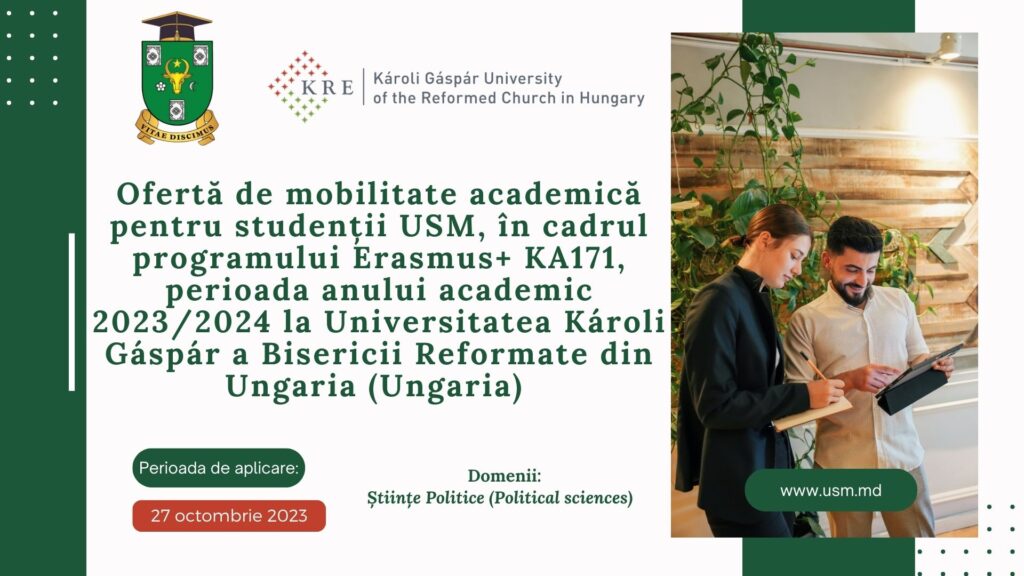 VITAE DISCIMUS

KRE Károli Gáspár University of the Reformed Church in Hungary

Ofertă de mobilitate academică pentru studenții USM, în cadrul programului Erasmus+ KA171, perioada anului academic 2023/2024 la Universitatea Károli Gáspár a Bisericii Reformate din Ungaria (Ungaria)

Perioada de aplicare:

27 octombrie 2023

Domenii:
Științe Politice (Political sciences)

www.usm.md